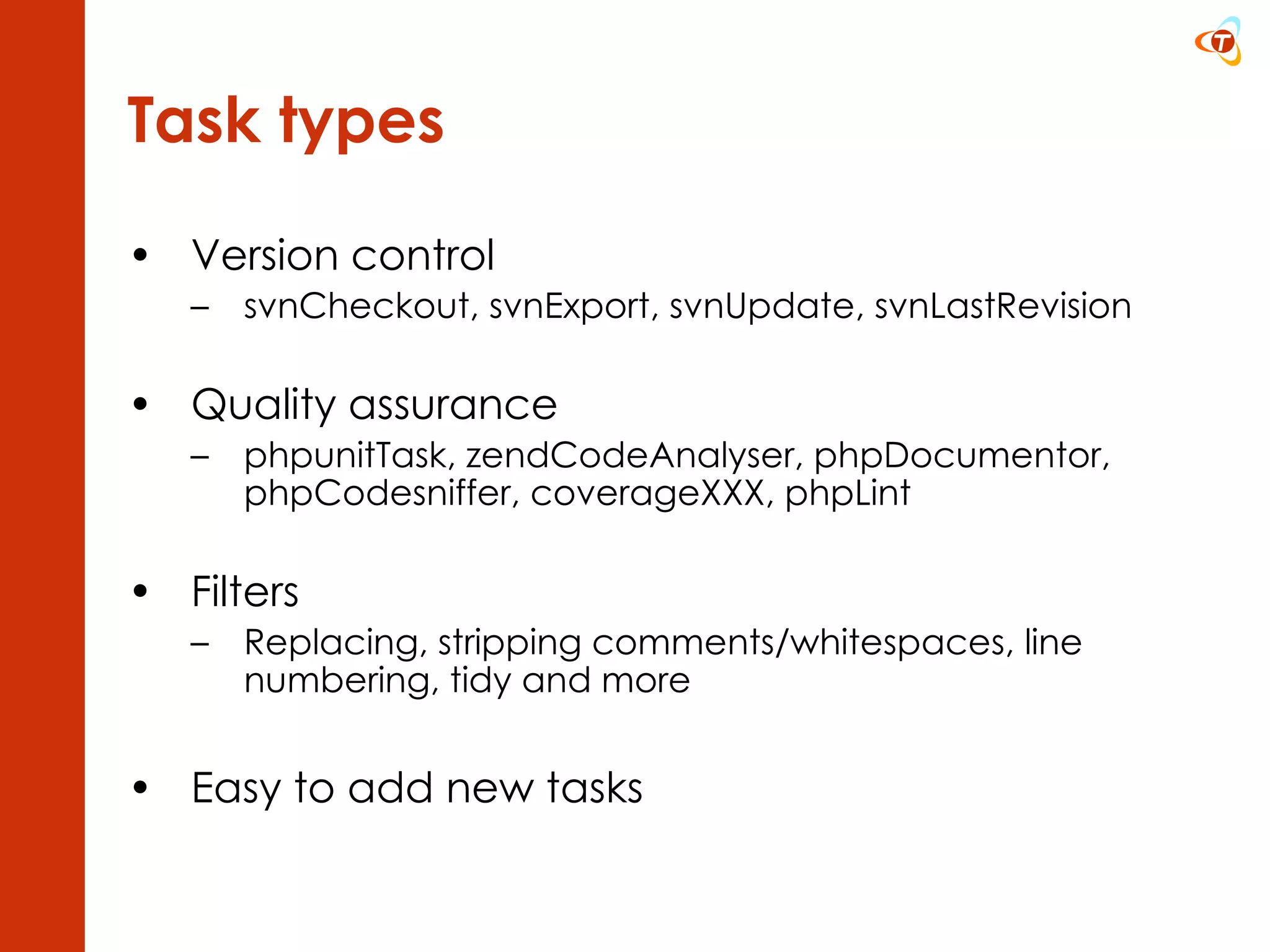 T

Task types

• Version control
– svnCheckout, svnExport, svnUpdate, svnLastRevision

• Quality assurance
– phpunitTask, zendCodeAnalyser, phpDocumentor, phpCodesniffer, coverageXXX, phpLint

• Filters
– Replacing, stripping comments/whitespaces, line numbering, tidy and more

• Easy to add new tasks